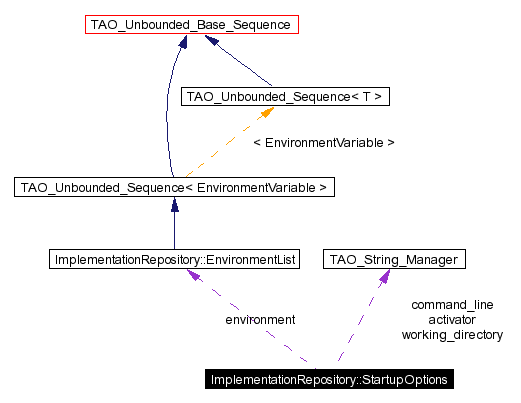 TAO_Unbounded_Base_Sequence

TAO_Unbounded_Sequence< T >

< EnvironmentVariable >

TAO_Unbounded_Sequence< EnvironmentVariable >

ImplementationRepository::EnvironmentList

TAO_String_Manager

environment

command_line
activator
working_directory

ImplementationRepository::StartupOptions